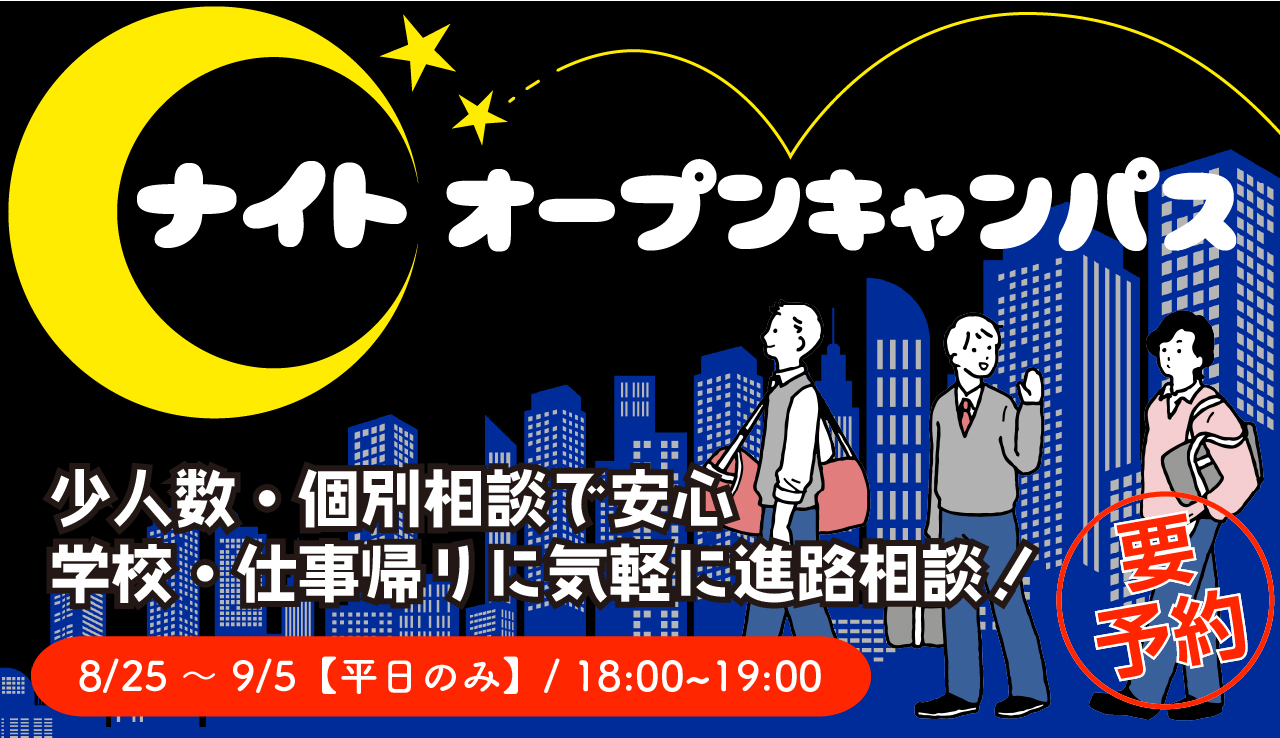 ナイト オープンキャンパス

少人数・個別相談で安心
学校・仕事帰りに気軽に進路相談！

要予約

8/25 ～ 9/5【平日のみ】/ 18:00~19:00